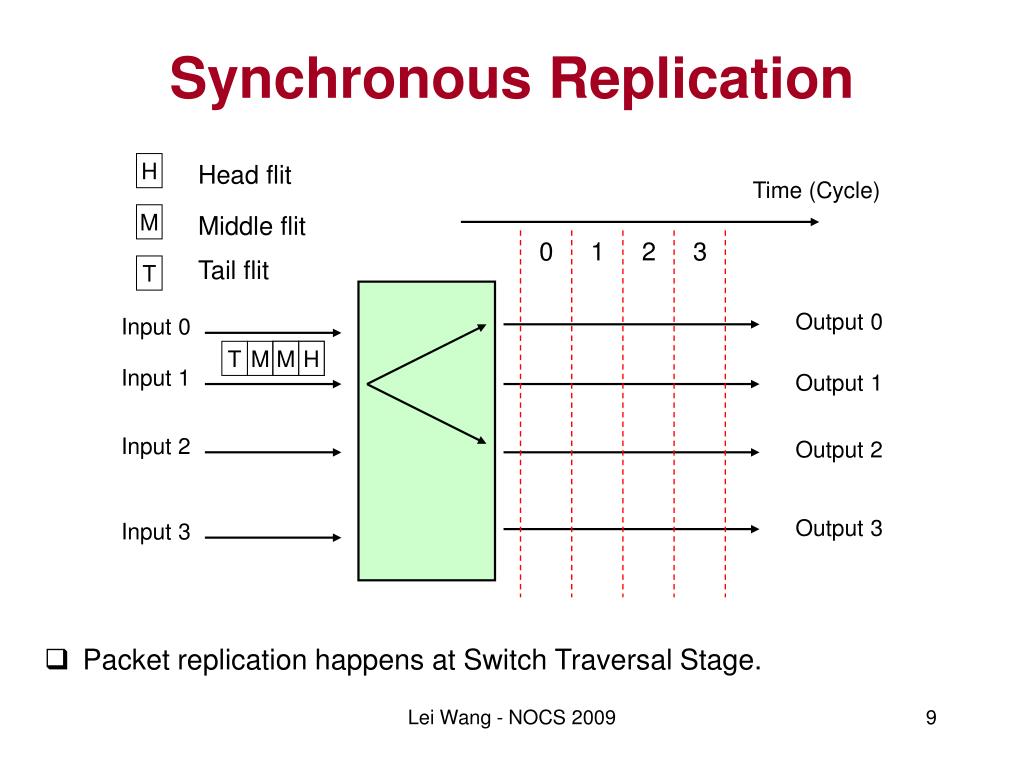 Synchronous Replication

H Head flit

M Middle flit

T Tail flit

Time (Cycle)

0 1 2 3

Input 0

T M M H

Input 1

Input 2

Input 3

Output 0

Output 1

Output 2

Output 3

❑ Packet replication happens at Switch Traversal Stage.

Lei Wang - NOCS 2009

9